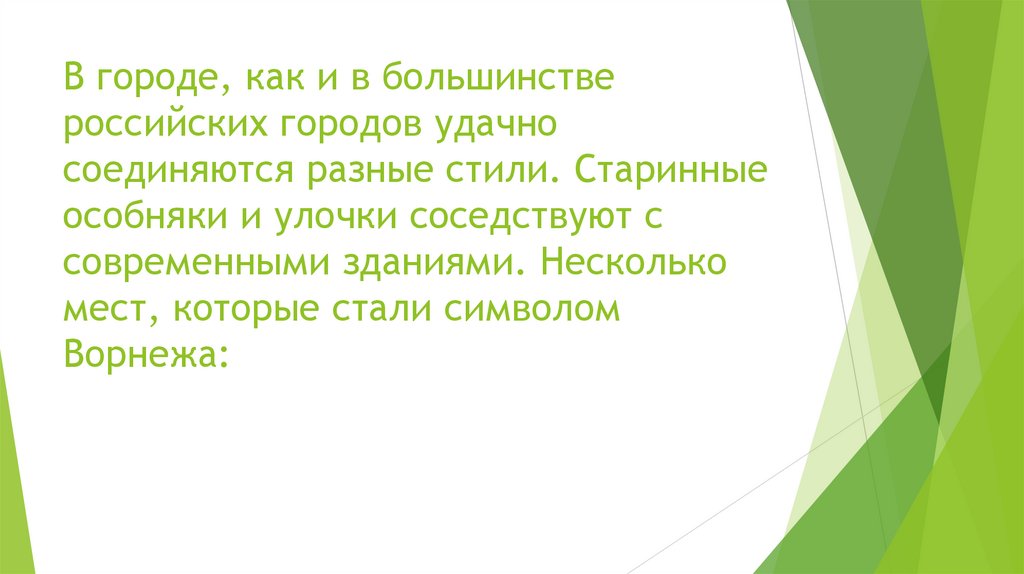 В городе, как и в большинстве российских городов удачно соединяются разные стили. Старинные особняки и улочки соседствуют с современными зданиями. Несколько мест, которые стали символом Ворнежа: